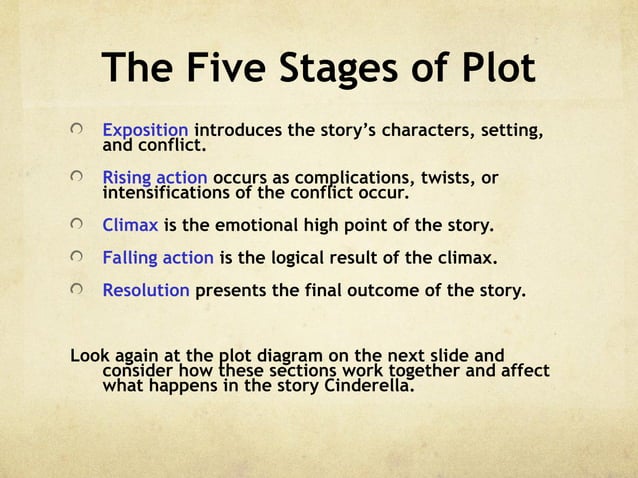 The Five Stages of Plot

Exposition introduces the story's characters, setting, and conflict.

Rising action occurs as complications, twists, or intensifications of the conflict occur.

Climax is the emotional high point of the story.

Falling action is the logical result of the climax.

Resolution presents the final outcome of the story.

Look again at the plot diagram on the next slide and consider how these sections work together and affect what happens in the story Cinderella.